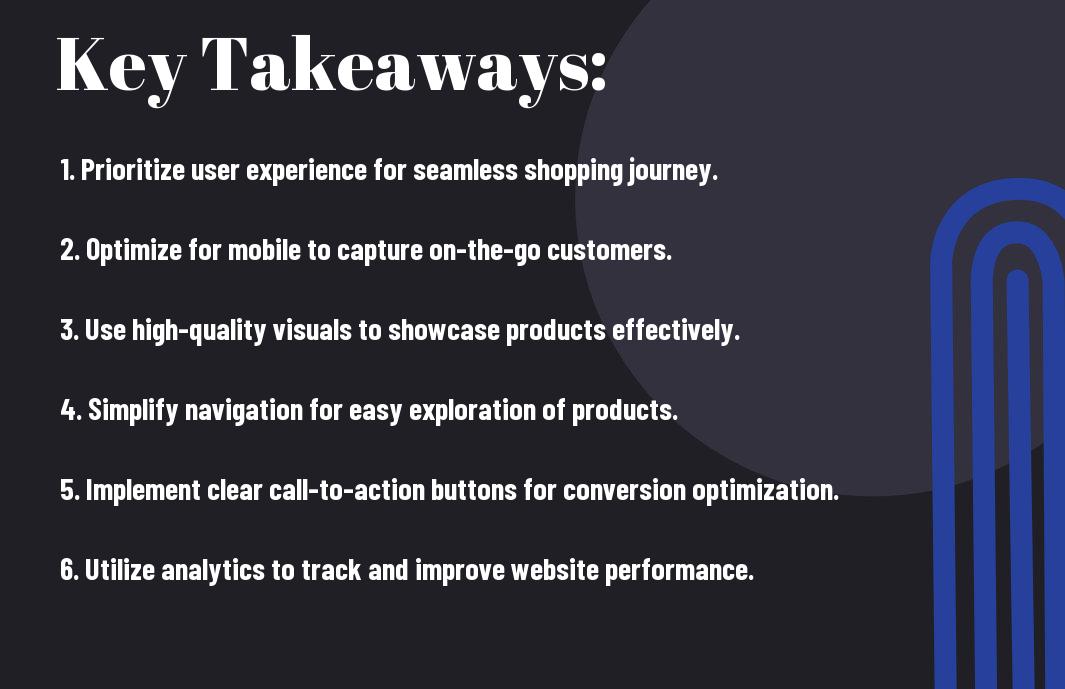 Key Takeaways:

1. Prioritize user experience for seamless shopping journey.

2. Optimize for mobile to capture on-the-go customers.

3. Use high-quality visuals to showcase products effectively.

4. Simplify navigation for easy exploration of products.

5. Implement clear call-to-action buttons for conversion optimization.

6. Utilize analytics to track and improve website performance.